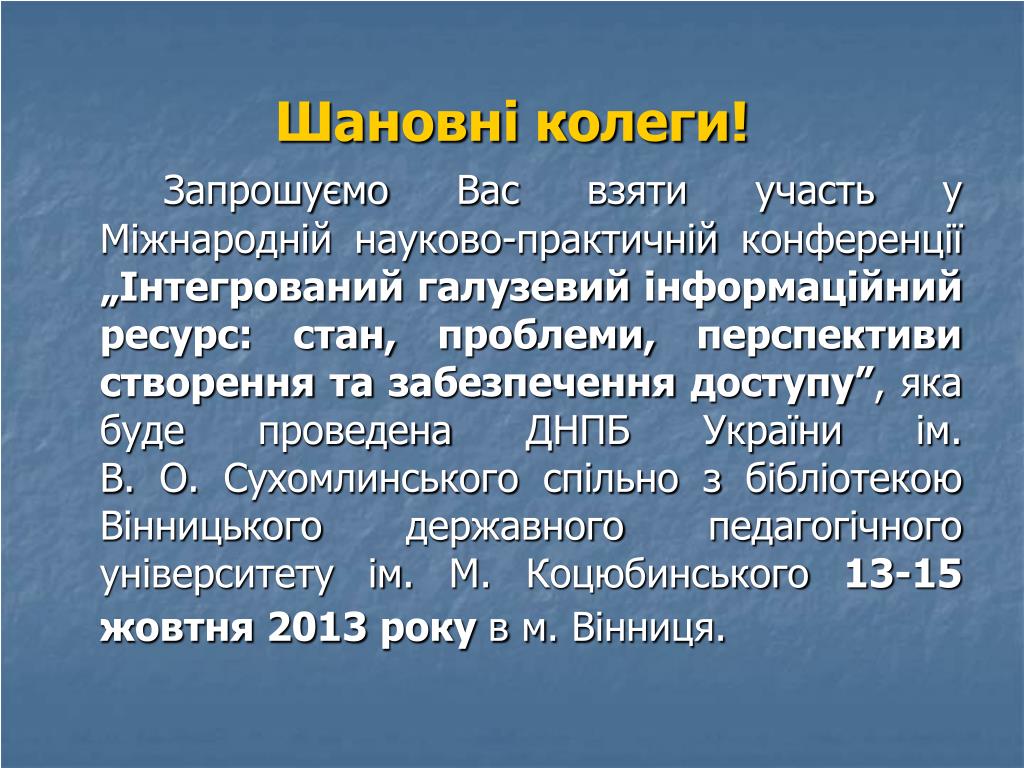 Шановні колеги!

Запрошуємо Вас взяти участь у Міжнародній науково-практичній конференції „Інтегрований галузевий інформаційний ресурс: стан, проблеми, перспективи створення та забезпечення доступу”, яка буде проведена ДНПБ України ім. В. О. Сухомлинського спільно з бібліотекою Вінницького державного педагогічного університету ім. М. Коцюбинського 13-15 жовтня 2013 року в м. Вінниця.